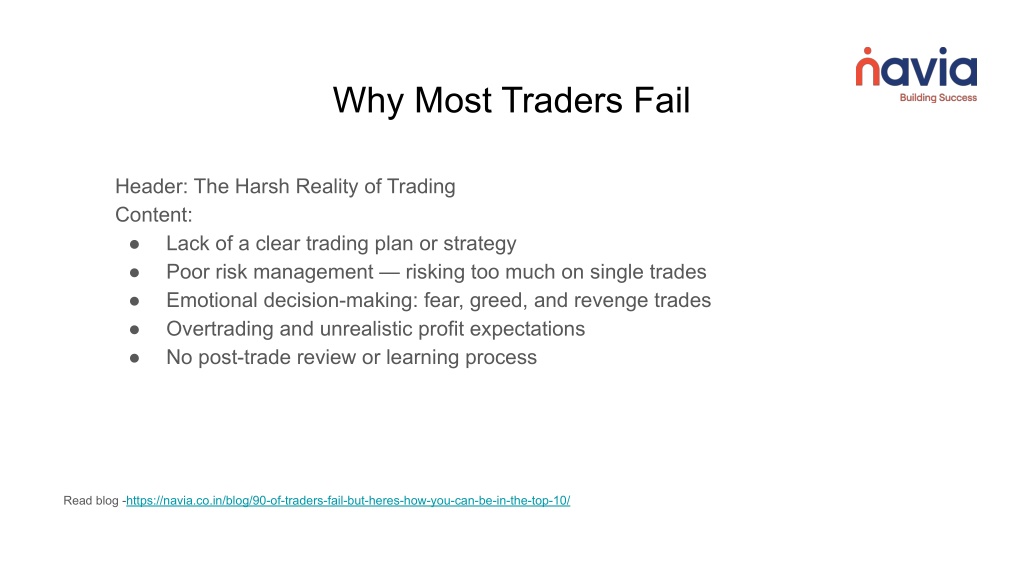 navia
Building Success

Why Most Traders Fail

Header: The Harsh Reality of Trading
Content:
● Lack of a clear trading plan or strategy
● Poor risk management — risking too much on single trades
● Emotional decision-making: fear, greed, and revenge trades
● Overtrading and unrealistic profit expectations
● No post-trade review or learning process

Read blog -https://navia.co.in/blog/90-of-traders-fail-but-heres-how-you-can-be-in-the-top-10/